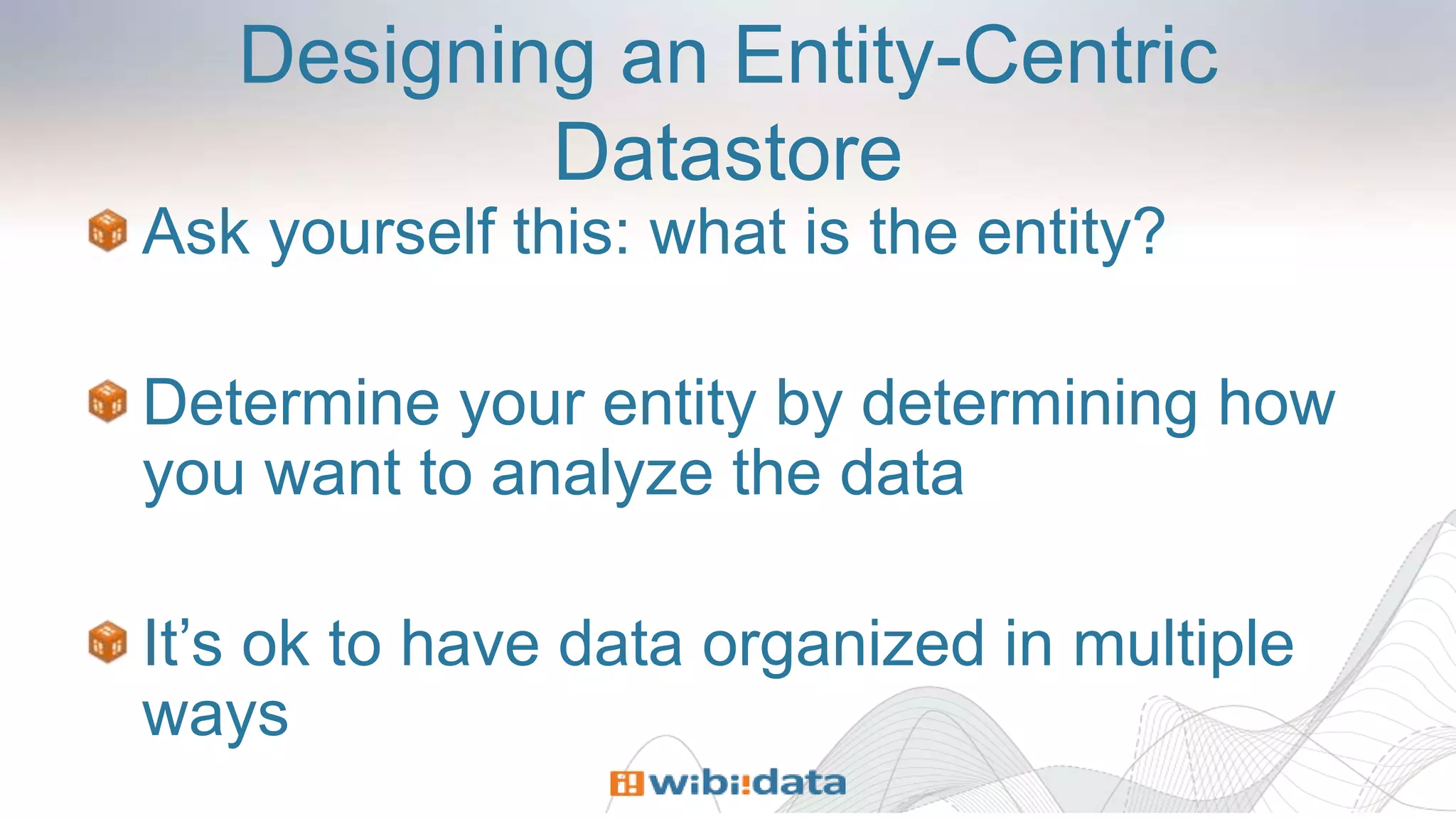 Designing an Entity-Centric Datastore

Ask yourself this: what is the entity?

Determine your entity by determining how you want to analyze the data

It's ok to have data organized in multiple ways

wibi:data